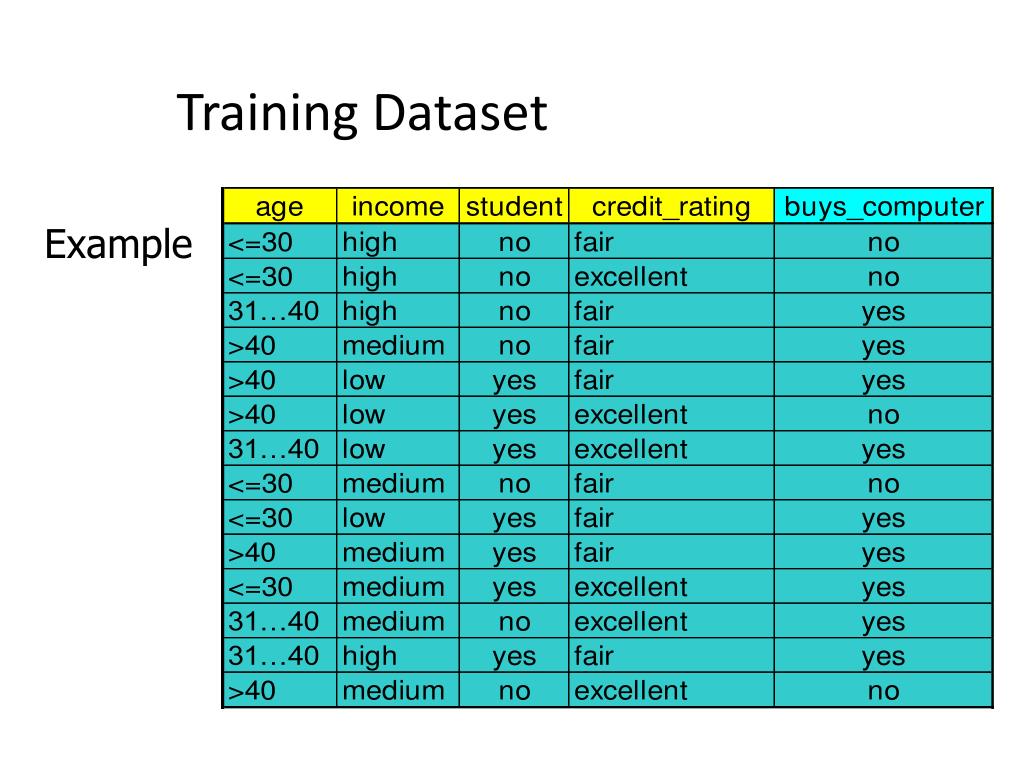 Training Dataset

Example

| age | income | student | credit_rating | buys_computer |
|---|---|---|---|---|
| <=30 | high | no | fair | no |
| <=30 | high | no | excellent | no |
| 31…40 | high | no | fair | yes |
| >40 | medium | no | fair | yes |
| >40 | low | yes | fair | yes |
| >40 | low | yes | excellent | no |
| 31…40 | low | yes | excellent | yes |
| <=30 | medium | no | fair | no |
| <=30 | low | yes | fair | yes |
| >40 | medium | yes | fair | yes |
| <=30 | medium | yes | excellent | yes |
| 31…40 | medium | no | excellent | yes |
| 31…40 | high | yes | fair | yes |
| >40 | medium | no | excellent | no |